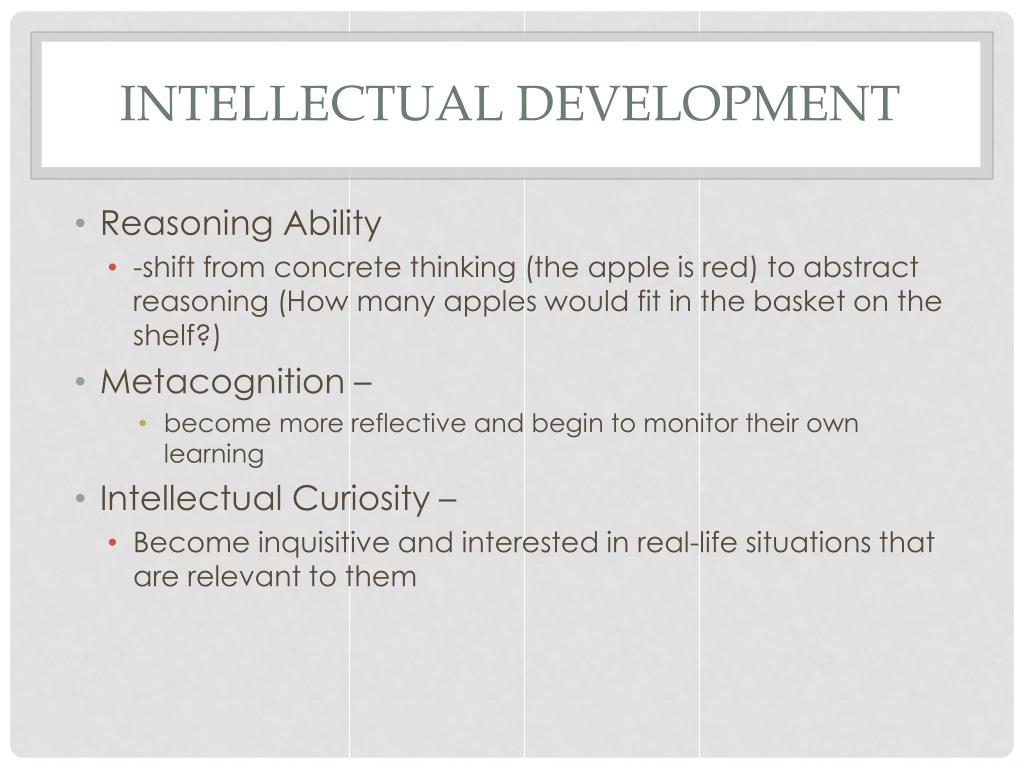 INTELLECTUAL DEVELOPMENT

• Reasoning Ability
  • -shift from concrete thinking (the apple is red) to abstract reasoning (How many apples would fit in the basket on the shelf?)
• Metacognition –
  • become more reflective and begin to monitor their own learning
• Intellectual Curiosity –
  • Become inquisitive and interested in real-life situations that are relevant to them